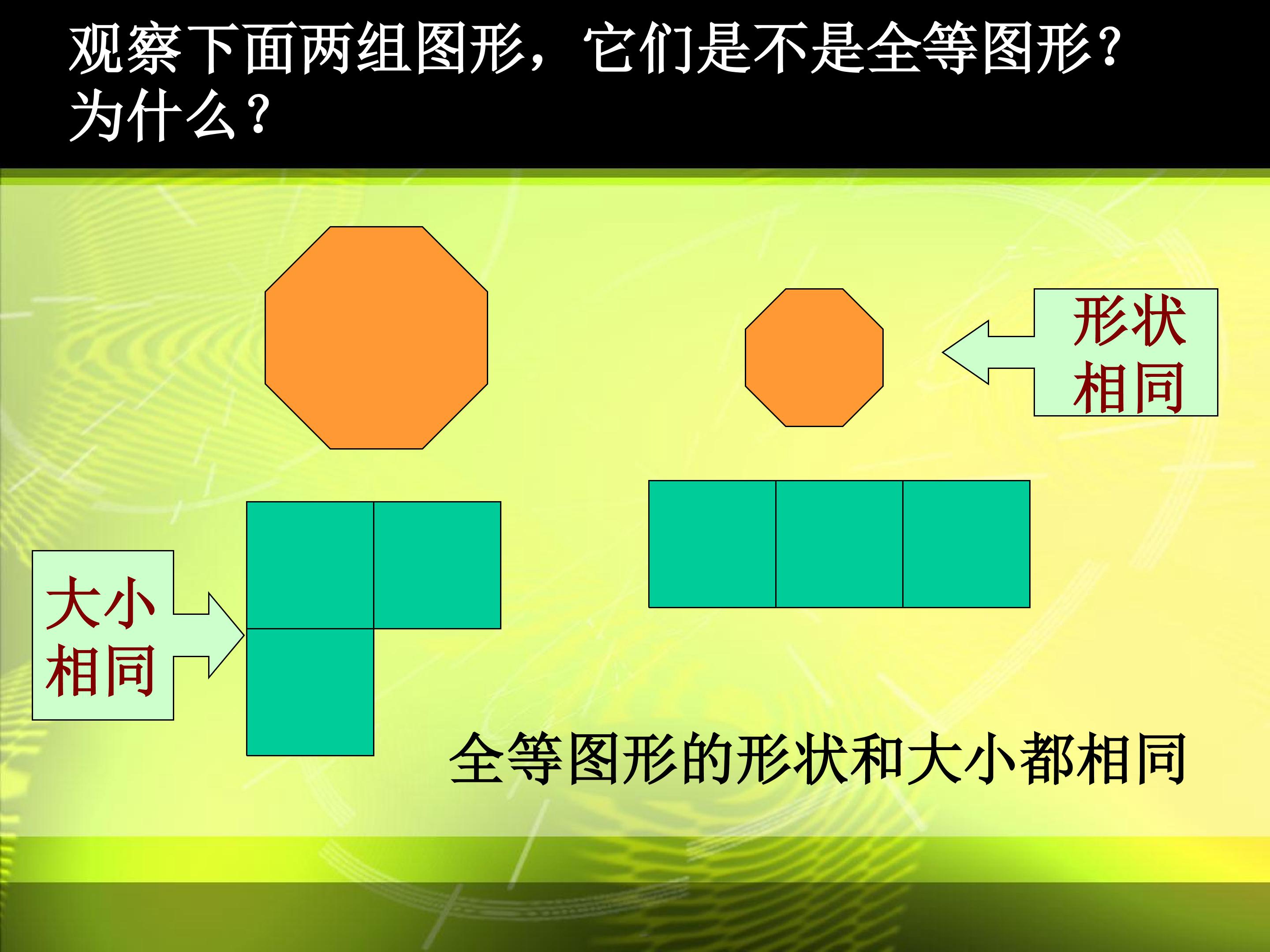 观察下面两组图形，它们是不是全等图形？为什么？

形状相同

大小相同

全等图形的形状和大小都相同